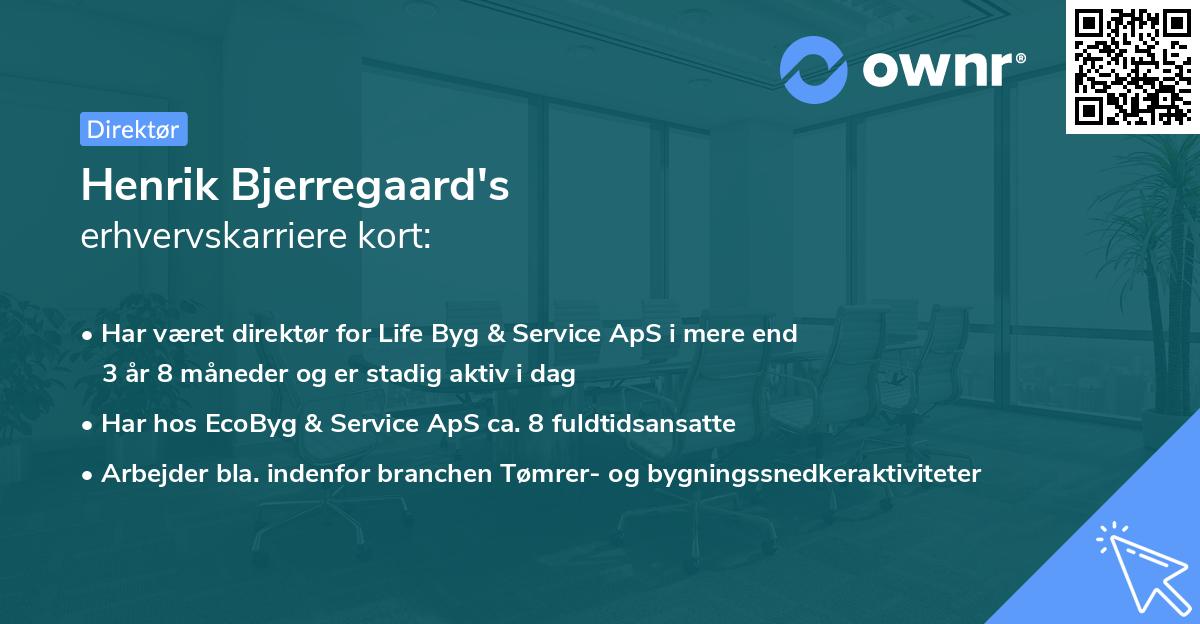 ownr®

Direktør

Henrik Bjerregaard's
erhvervskarriere kort:

• Har været direktør for Life Byg & Service ApS i mere end 3 år 8 måneder og er stadig aktiv i dag
• Har hos EcoByg & Service ApS ca. 8 fuldtidsansatte
• Arbejder bla. indenfor branchen Tømrer- og bygningssnedkeraktiviteter